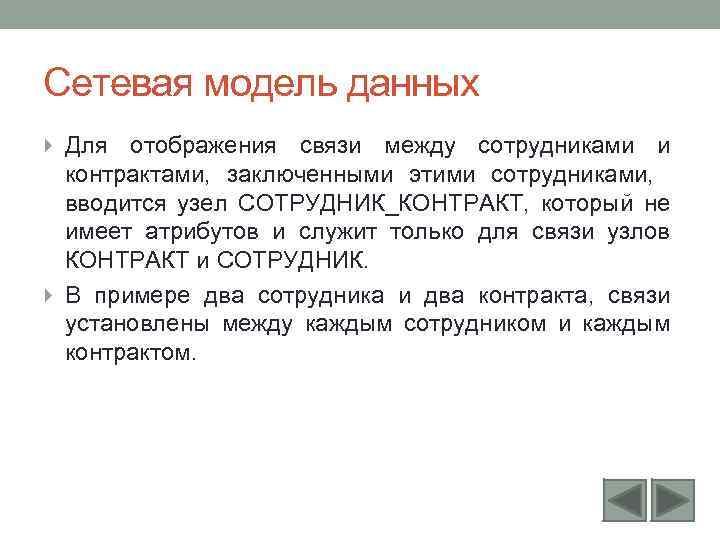 Сетевая модель данных

Для отображения связи между сотрудниками и контрактами, заключенными этими сотрудниками, вводится узел СОТРУДНИК_КОНТРАКТ, который не имеет атрибутов и служит только для связи узлов КОНТРАКТ и СОТРУДНИК.

В примере два сотрудника и два контракта, связи установлены между каждым сотрудником и каждым контрактом.